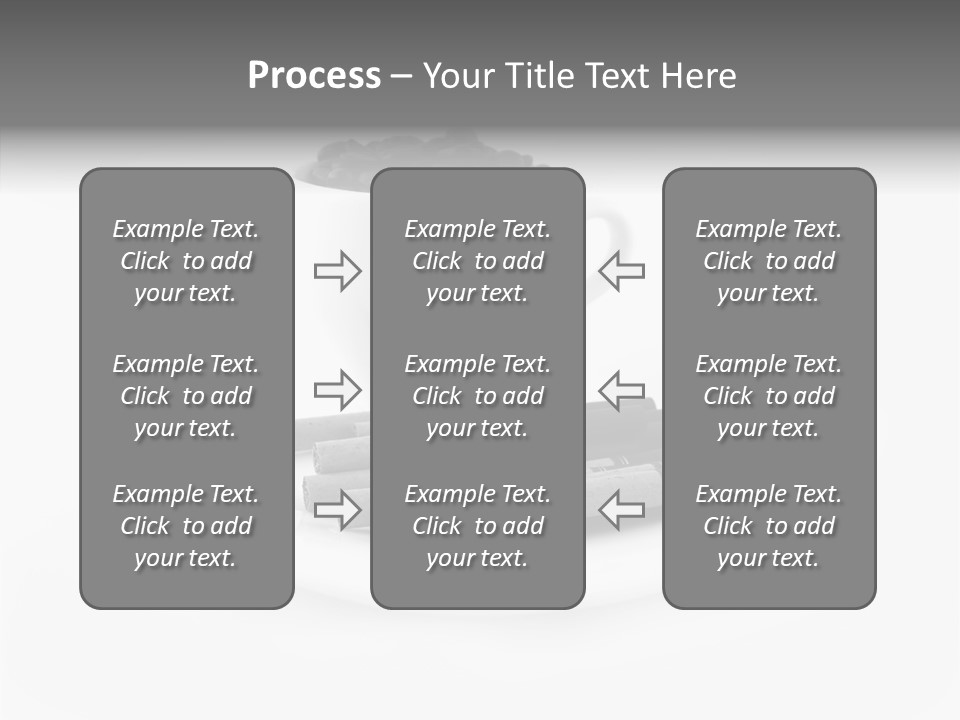 Process – Your Title Text Here

Example Text. Click to add your text.

Example Text. Click to add your text.

Example Text. Click to add your text.

Example Text. Click to add your text.

Example Text. Click to add your text.

Example Text. Click to add your text.

Example Text. Click to add your text.

Example Text. Click to add your text.

Example Text. Click to add your text.